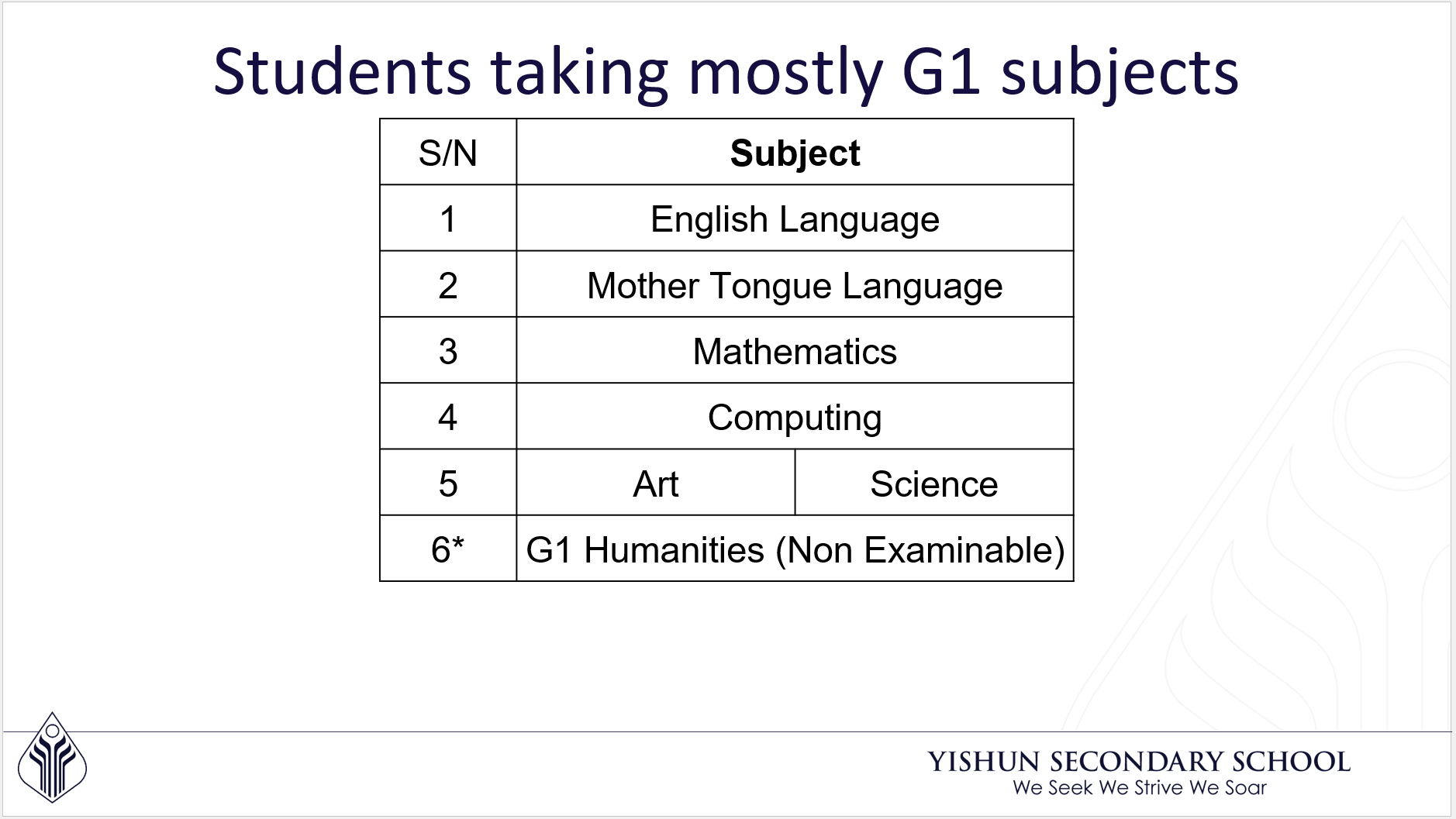 Students taking mostly G1 subjects

| S/N | Subject | |
|---|---|---|
| 1 | English Language | |
| 2 | Mother Tongue Language | |
| 3 | Mathematics | |
| 4 | Computing | |
| 5 | Art | Science |
| 6* | G1 Humanities (Non Examinable) | |

YISHUN SECONDARY SCHOOL
We Seek We Strive We Soar